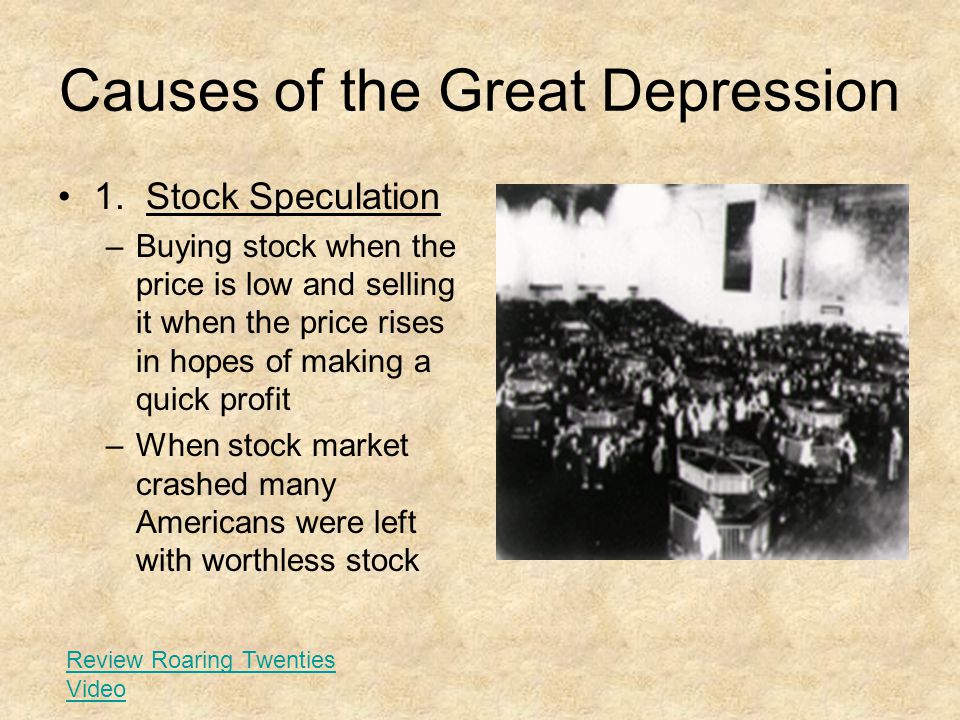 Causes of the Great Depression

• 1. Stock Speculation
– Buying stock when the price is low and selling it when the price rises in hopes of making a quick profit
– When stock market crashed many Americans were left with worthless stock

Review Roaring Twenties Video